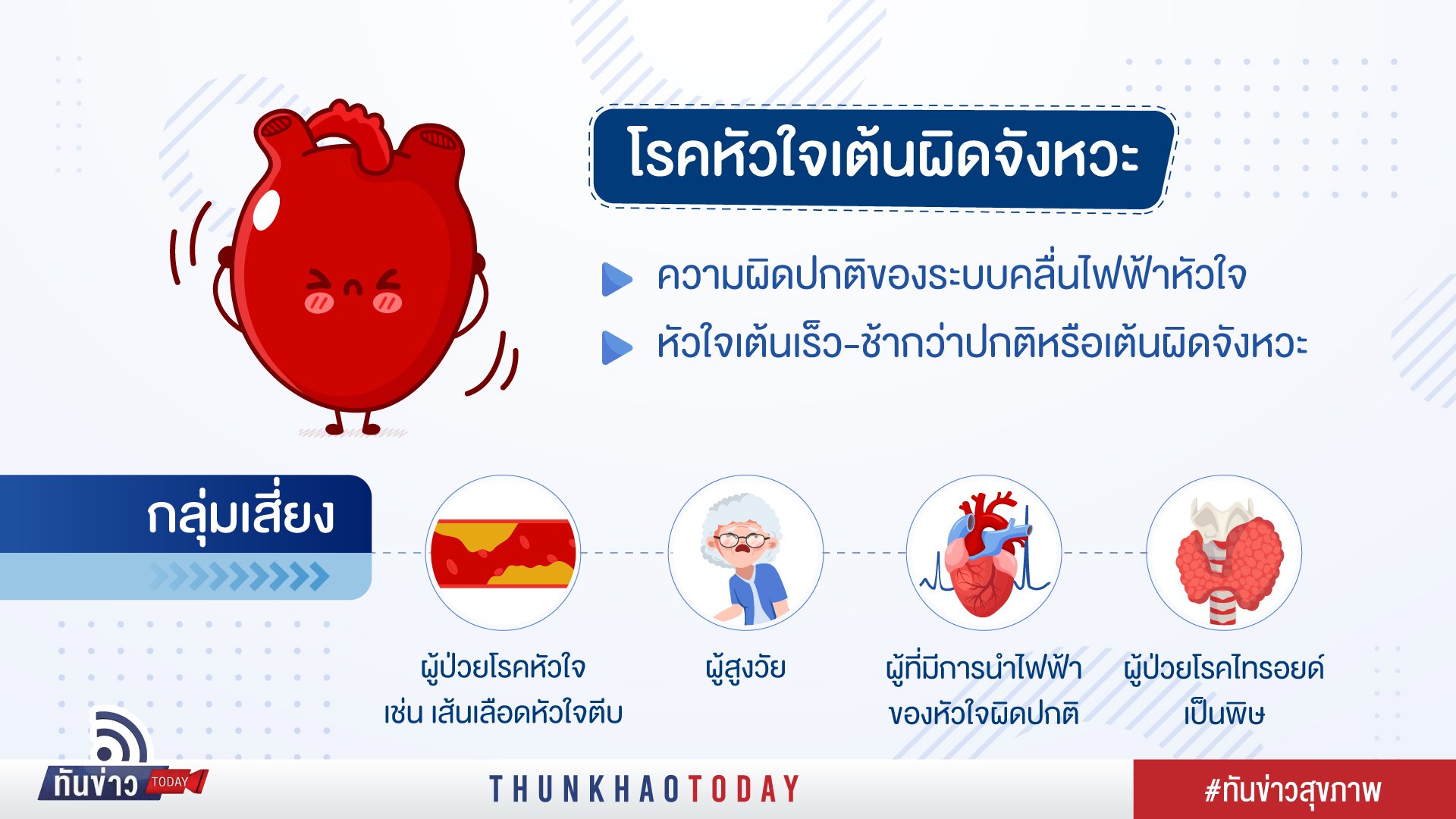 โรคหัวใจเต้นผิดจังหวะ

ความผิดปกติของระบบคลื่นไฟฟ้าหัวใจ

หัวใจเต้นเร็ว-ช้ากว่าปกติหรือเต้นผิดจังหวะ

กลุ่มเสี่ยง

ผู้ป่วยโรคหัวใจ เช่น เส้นเลือดหัวใจตีบ

ผู้สูงวัย

ผู้ที่มีการนำไฟฟ้าของหัวใจผิดปกติ

ผู้ป่วยโรคไทรอยด์เป็นพิษ

ทันข่าว TODAY

THUNKHAOTODAY

#ทันข่าวสุขภาพ